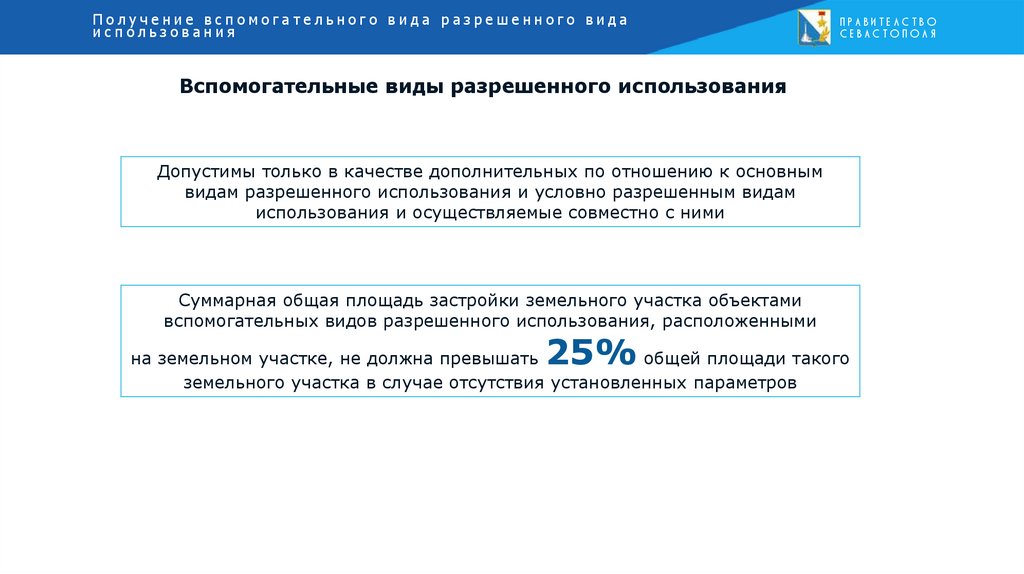 Получение вспомогательного вида разрешенного вида использования

ПРАВИТЕЛЬСТВО СЕВАСТОПОЛЯ

Вспомогательные виды разрешенного использования

Допустимы только в качестве дополнительных по отношению к основным видам разрешенного использования и условно разрешенным видам использования и осуществляемые совместно с ними

Суммарная общая площадь застройки земельного участка объектами вспомогательных видов разрешенного использования, расположенными на земельном участке, не должна превышать 25% общей площади такого земельного участка в случае отсутствия установленных параметров